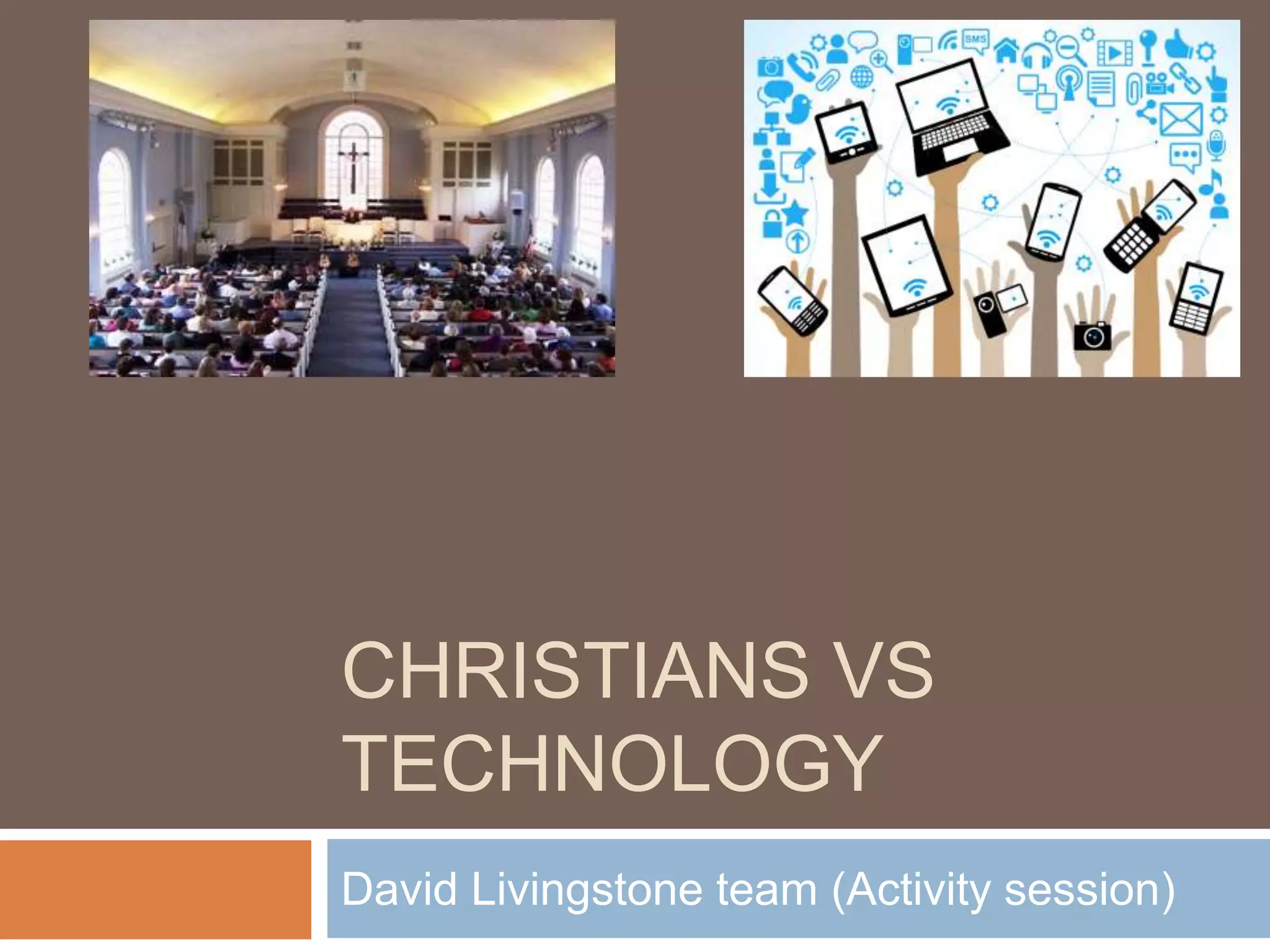 SMS

CHRISTIANS VS TECHNOLOGY

David Livingstone team (Activity session)